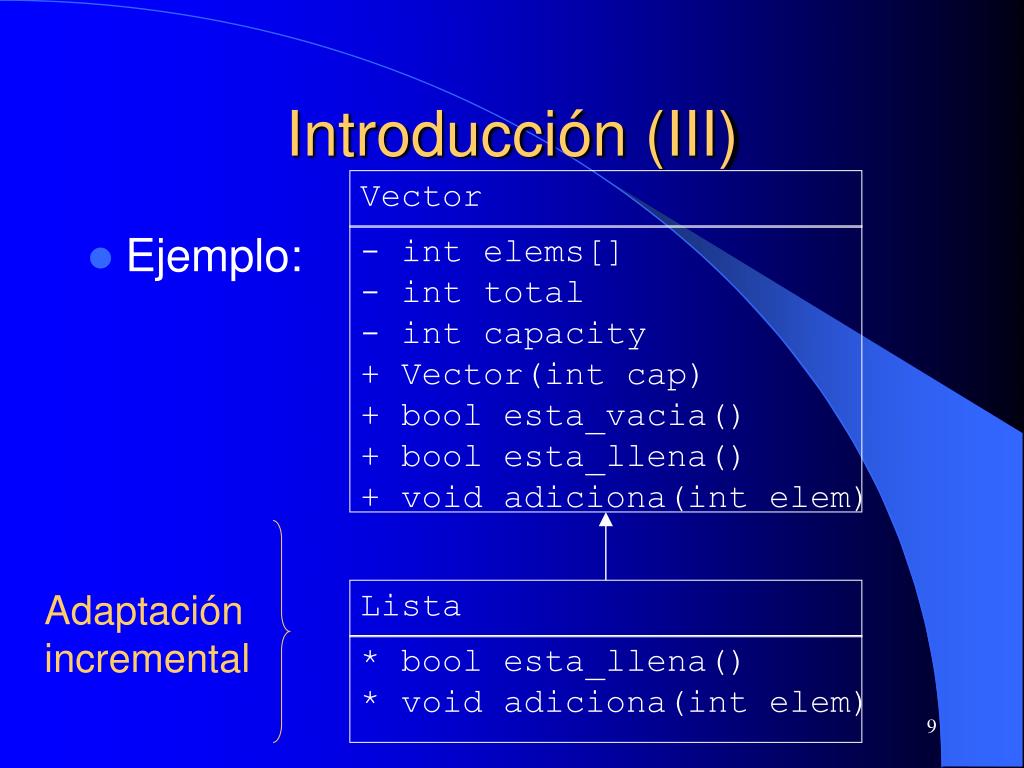 Introducción (III)

Ejemplo:

Vector

- int elems[]
- int total
- int capacity
+ Vector(int cap)
+ bool esta_vacia()
+ bool esta_llena()
+ void adiciona(int elem)

Adaptación incremental

Lista

* bool esta_llena()
* void adiciona(int elem)

9